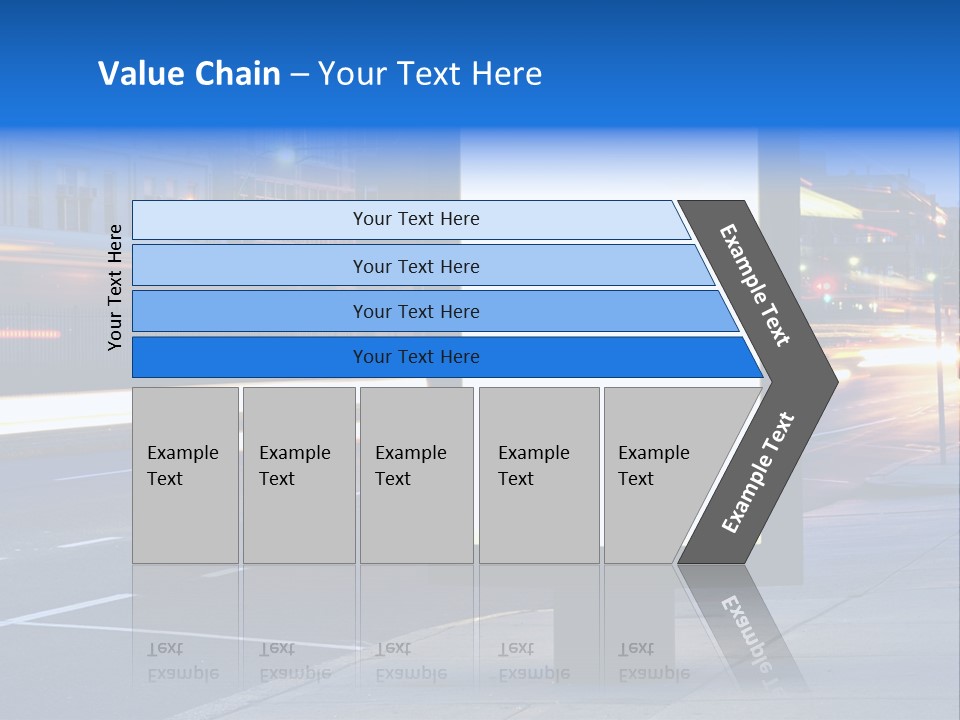 Value Chain – Your Text Here

Your Text Here

Your Text Here

Your Text Here

Your Text Here

Your Text Here

Example Text

Example Text

Example Text

Example Text

Example Text

Example Text

Example Text